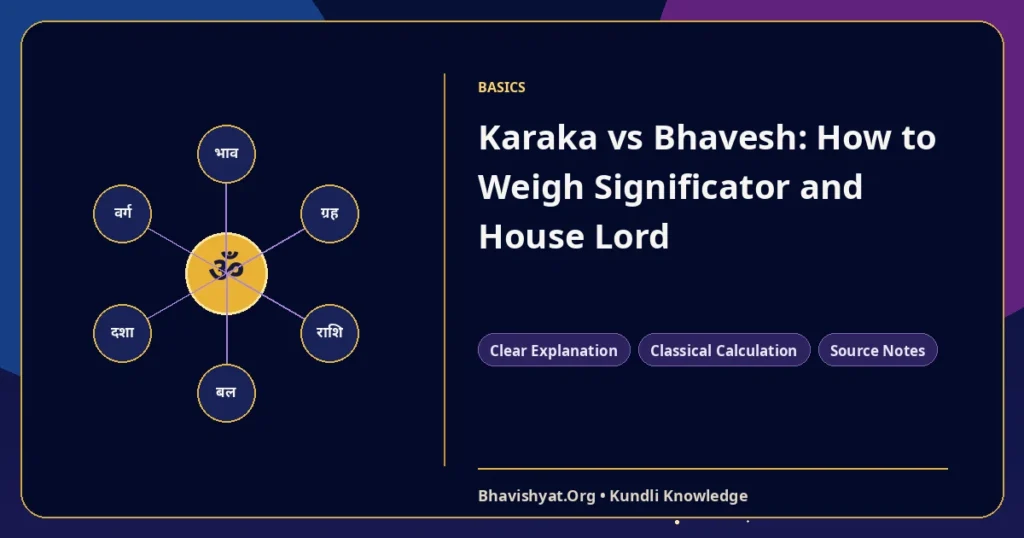 भाव

वर्ग

ग्रह

ॐ

दशा

राशि

बल

BASICS

Karaka vs Bhavesh: How to Weigh Significator and House Lord

Clear Explanation

Classical Calculation

Source Notes

Bhavishyat.Org • Kundli Knowledge